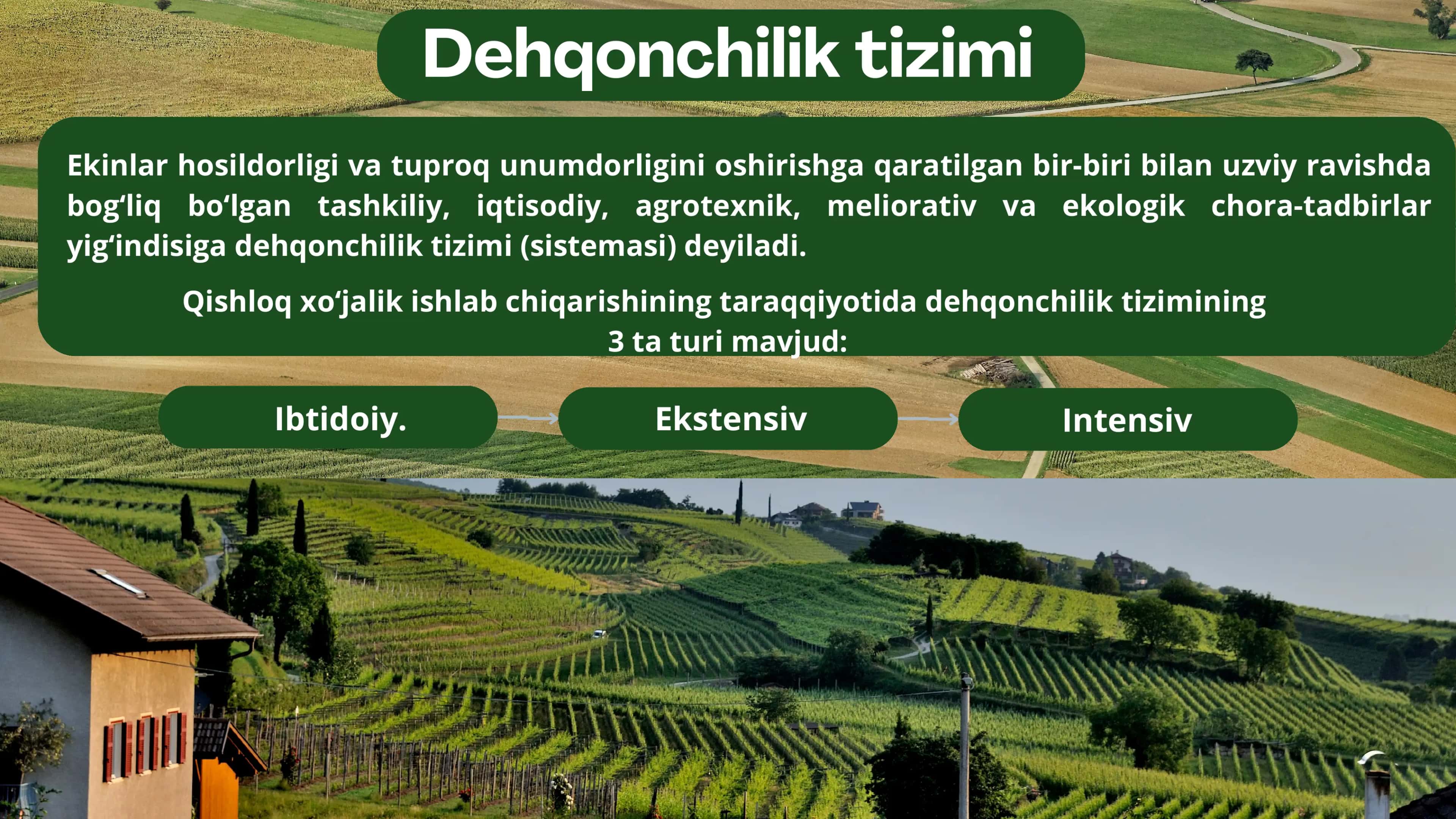 Dehqonchilik tizimi

Ekinlar hosildorligi va tuproq unumdorligini oshirishga qaratilgan bir-biri bilan uzviy ravishda bog‘liq bo‘lgan tashkiliy, iqtisodiy, agrotexnik, meliorativ va ekologik chora-tadbirlar yig‘indisiga dehqonchilik tizimi (sistemasi) deyiladi.

Qishloq xo‘jalik ishlab chiqarishining taraqqiyotida dehqonchilik tizimining 3 ta turi mavjud:

Ibtidoiy.

Ekstensiv

Intensiv